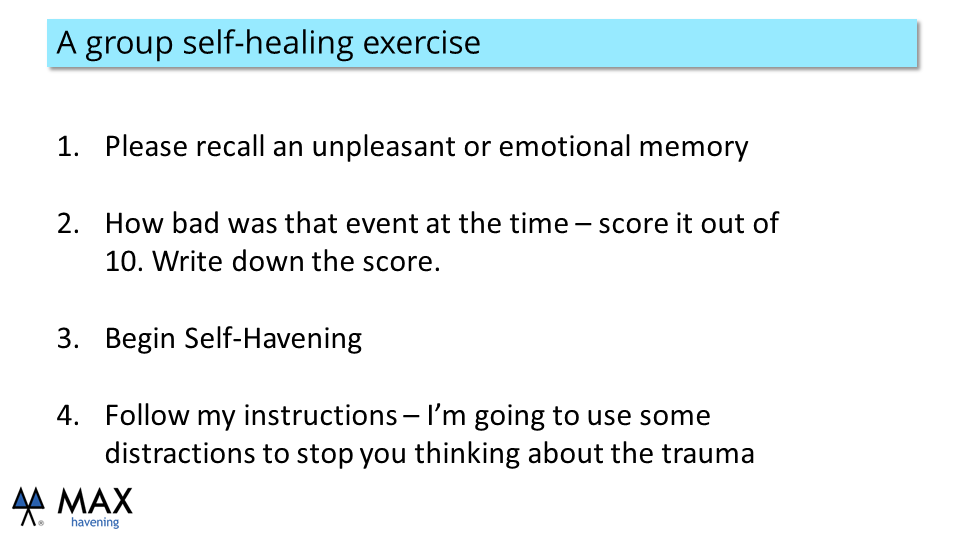 A group self-healing exercise

1. Please recall an unpleasant or emotional memory

2. How bad was that event at the time – score it out of 10. Write down the score.

3. Begin Self-Havening

4. Follow my instructions – I'm going to use some distractions to stop you thinking about the trauma

MAX
havening